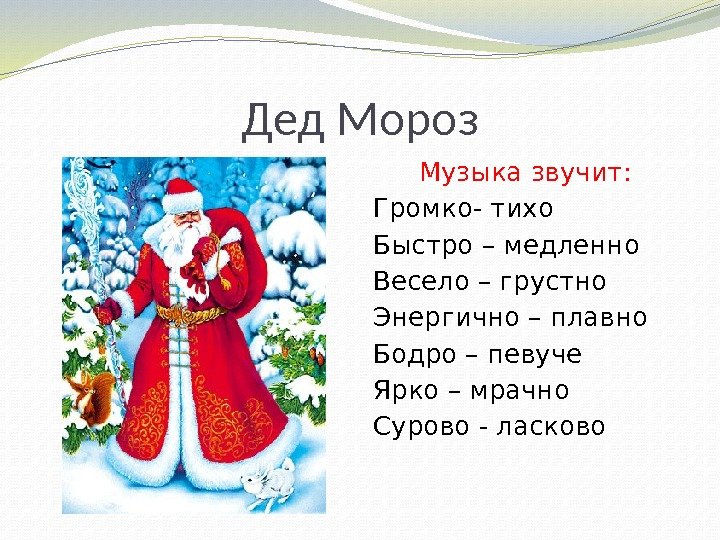 Дед Мороз

Музыка звучит:
Громко- тихо
Быстро – медленно
Весело – грустно
Энергично – плавно
Бодро – певуче
Ярко – мрачно
Сурово - ласково